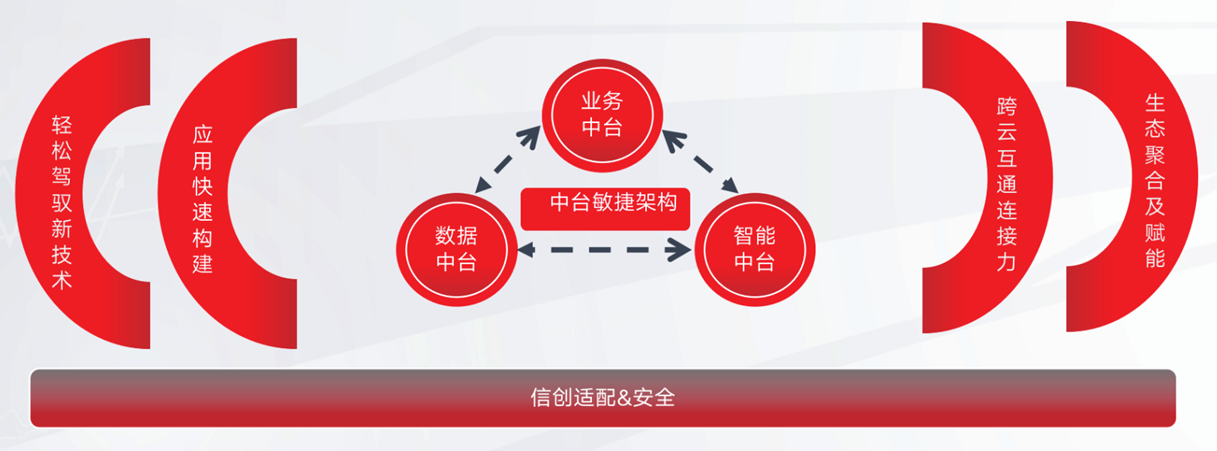 轻松驾驭新技术

应用快速构建

业务中台

中台敏捷架构

数据中台

智能中台

跨云互通连接力

生态聚合及赋能

信创适配&安全